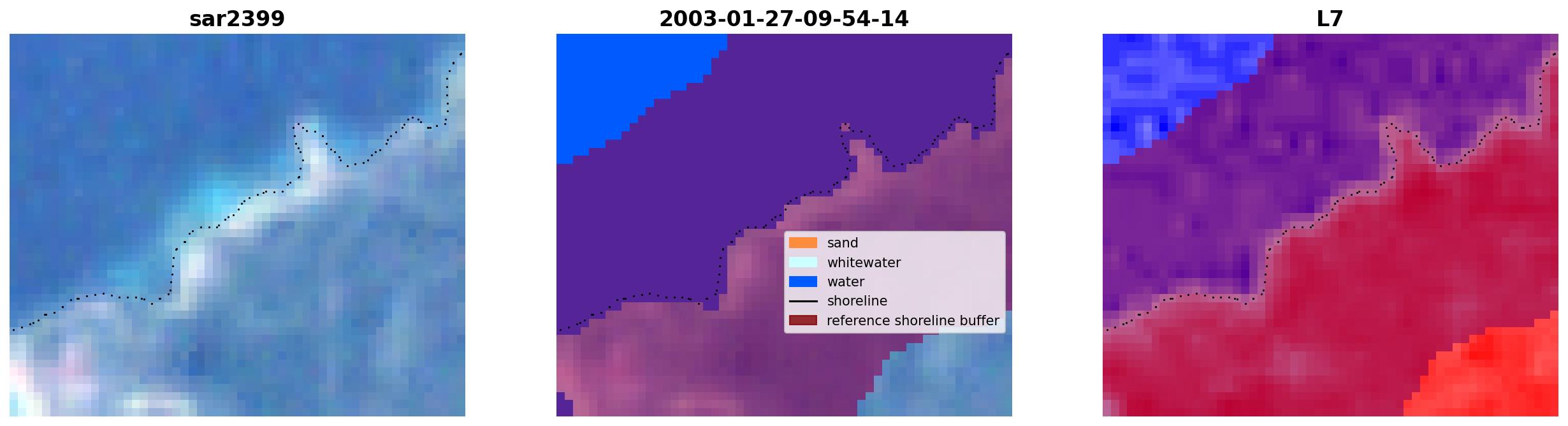 sar2399

2003-01-27-09-54-14

sand
whitewater
water
shoreline
reference shoreline buffer

L7